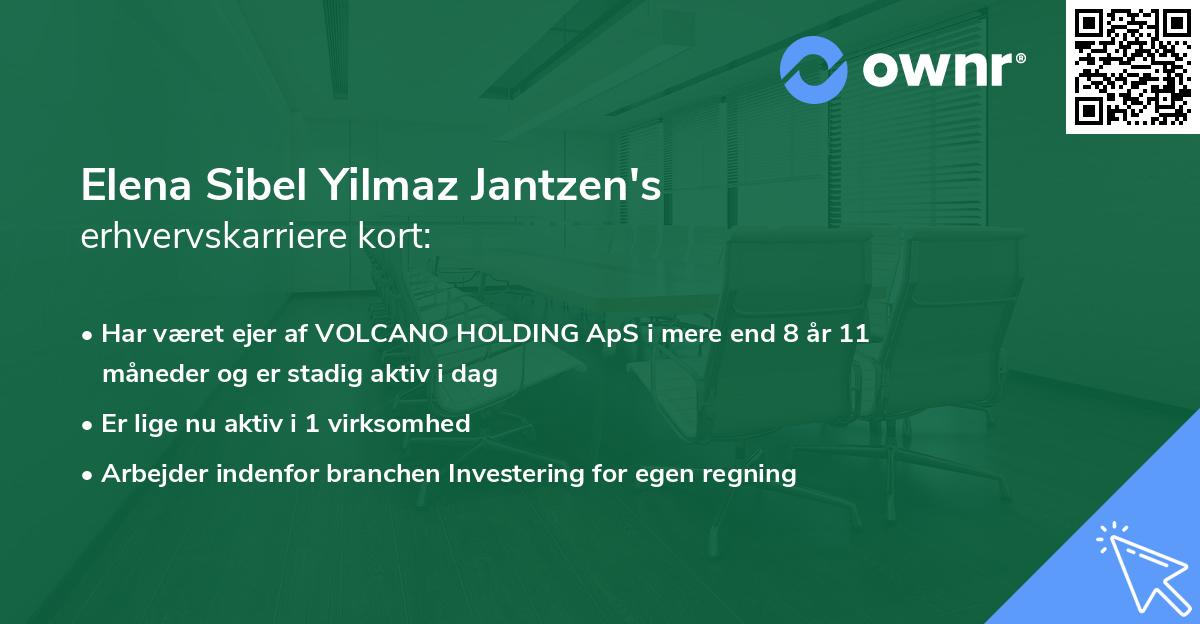 ownr®

Elena Sibel Yilmaz Jantzen's
erhvervskarriere kort:

• Har været ejer af VOLCANO HOLDING ApS i mere end 8 år 11 måneder og er stadig aktiv i dag
• Er lige nu aktiv i 1 virksomhed
• Arbejder indenfor branchen Investering for egen regning